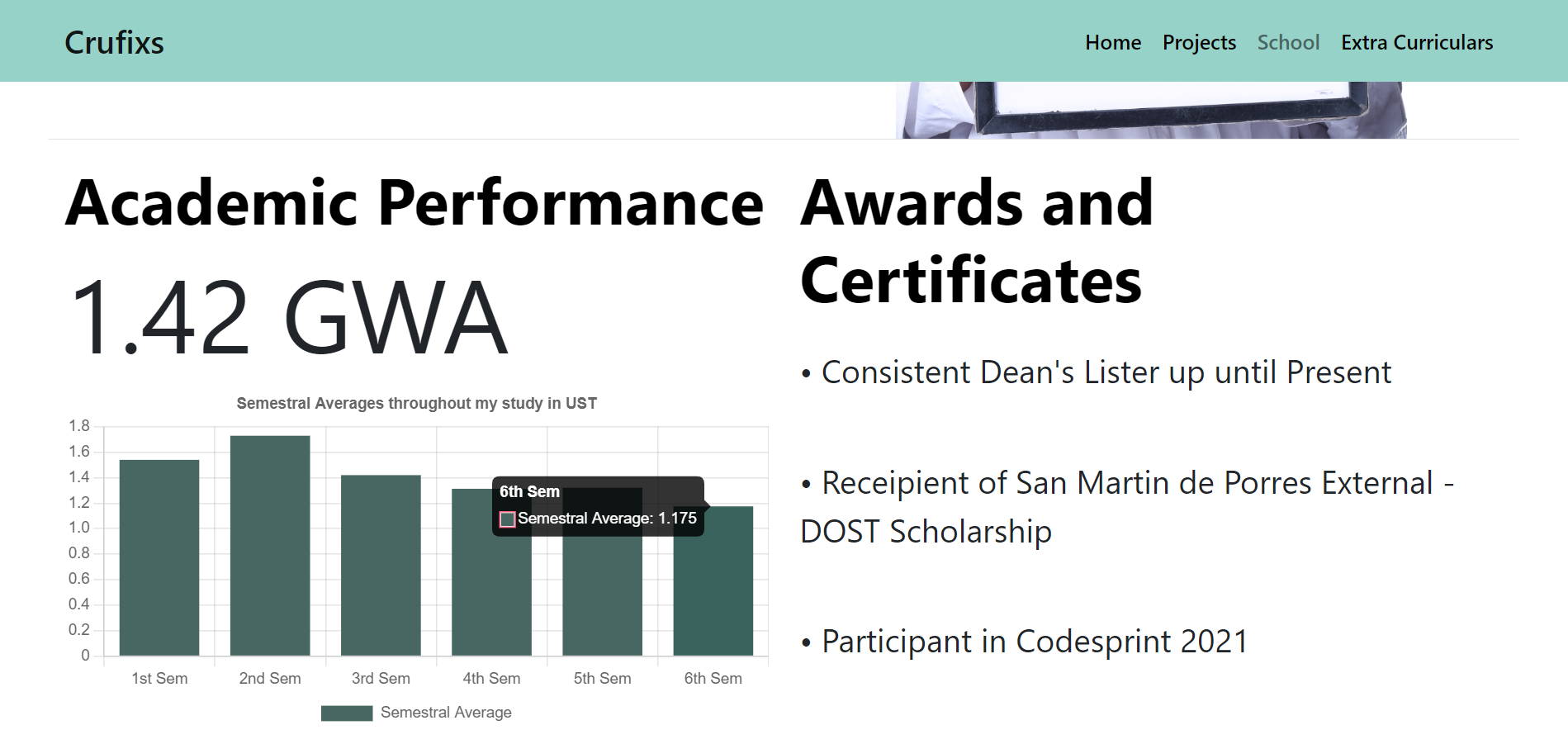 Crufixs

Home Projects School Extra Curriculars

Academic Performance

1.42 GWA

Semestral Averages throughout my study in UST

1.8
1.6
1.4
1.2
1.0
0.8
0.6
0.4
0.2
0

6th Sem
Semestral Average: 1.175

1st Sem 2nd Sem 3rd Sem 4th Sem 5th Sem 6th Sem

Semestral Average

Awards and Certificates

• Consistent Dean's Lister up until Present

• Receipient of San Martin de Porres External - DOST Scholarship

• Participant in Codesprint 2021